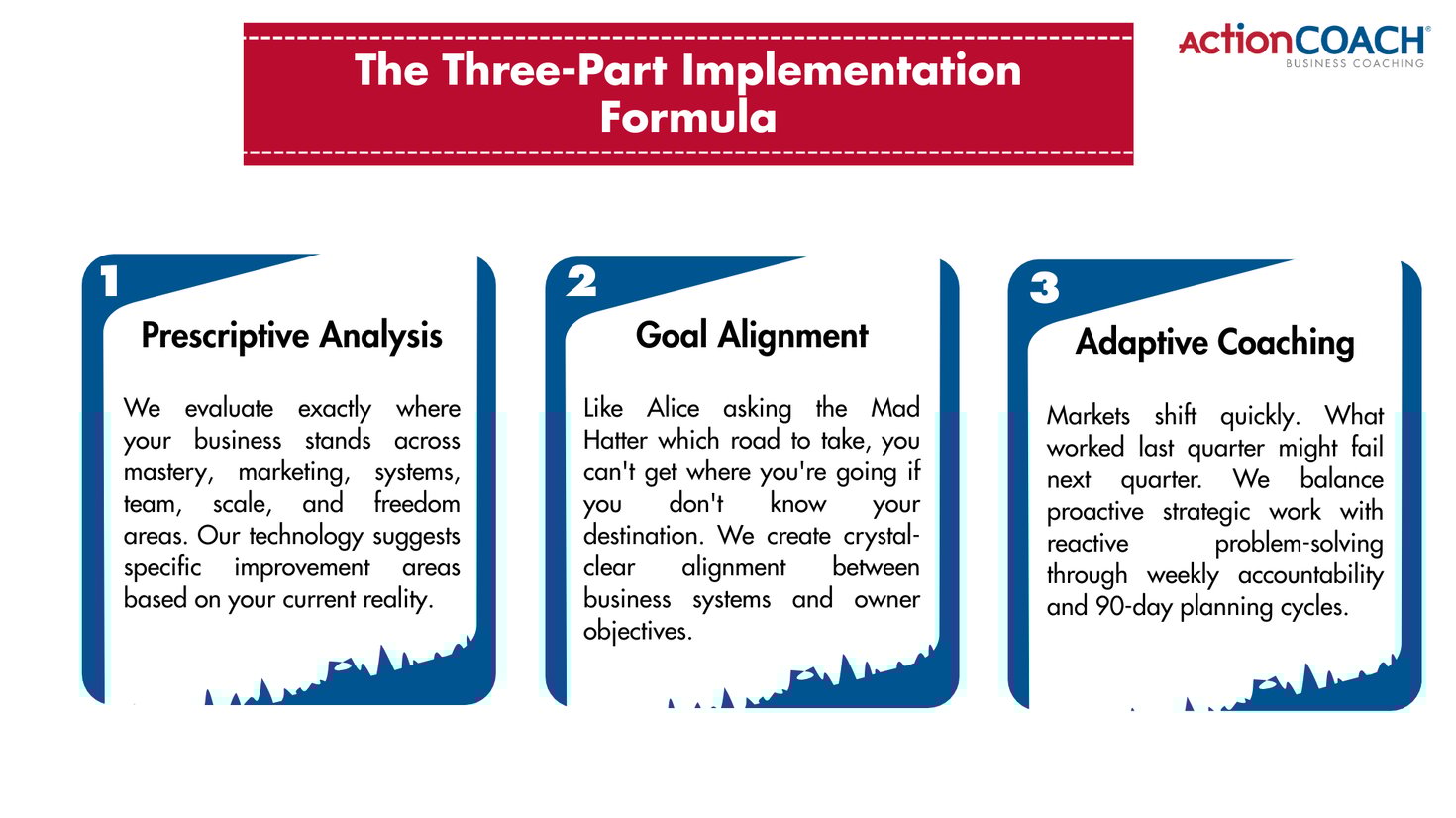 The Three-Part Implementation Formula

ActionCOACH®
BUSINESS COACHING

1
Prescriptive Analysis

We evaluate exactly where your business stands across mastery, marketing, systems, team, scale, and freedom areas. Our technology suggests specific improvement areas based on your current reality.

2
Goal Alignment

Like Alice asking the Mad Hatter which road to take, you can't get where you're going if you don't know your destination. We create crystal-clear alignment between business systems and owner objectives.

3
Adaptive Coaching

Markets shift quickly. What worked last quarter might fail next quarter. We balance proactive strategic work with reactive problem-solving through weekly accountability and 90-day planning cycles.